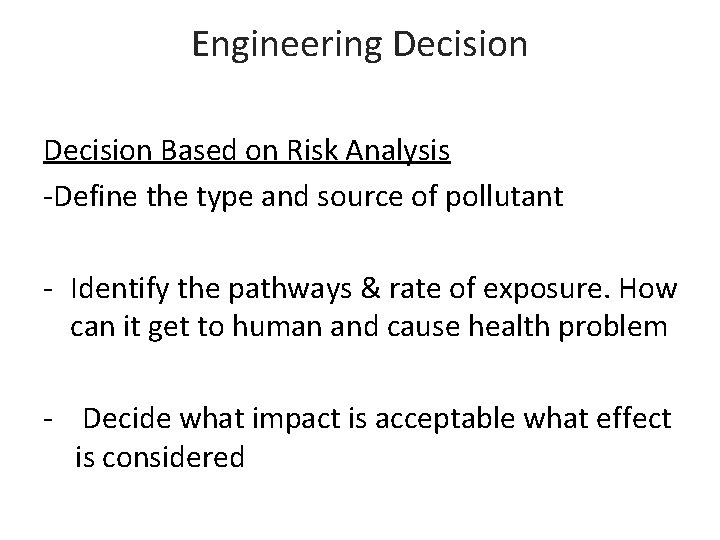 Engineering Decision

Decision Based on Risk Analysis

-Define the type and source of pollutant

- Identify the pathways & rate of exposure. How can it get to human and cause health problem

- Decide what impact is acceptable what effect is considered